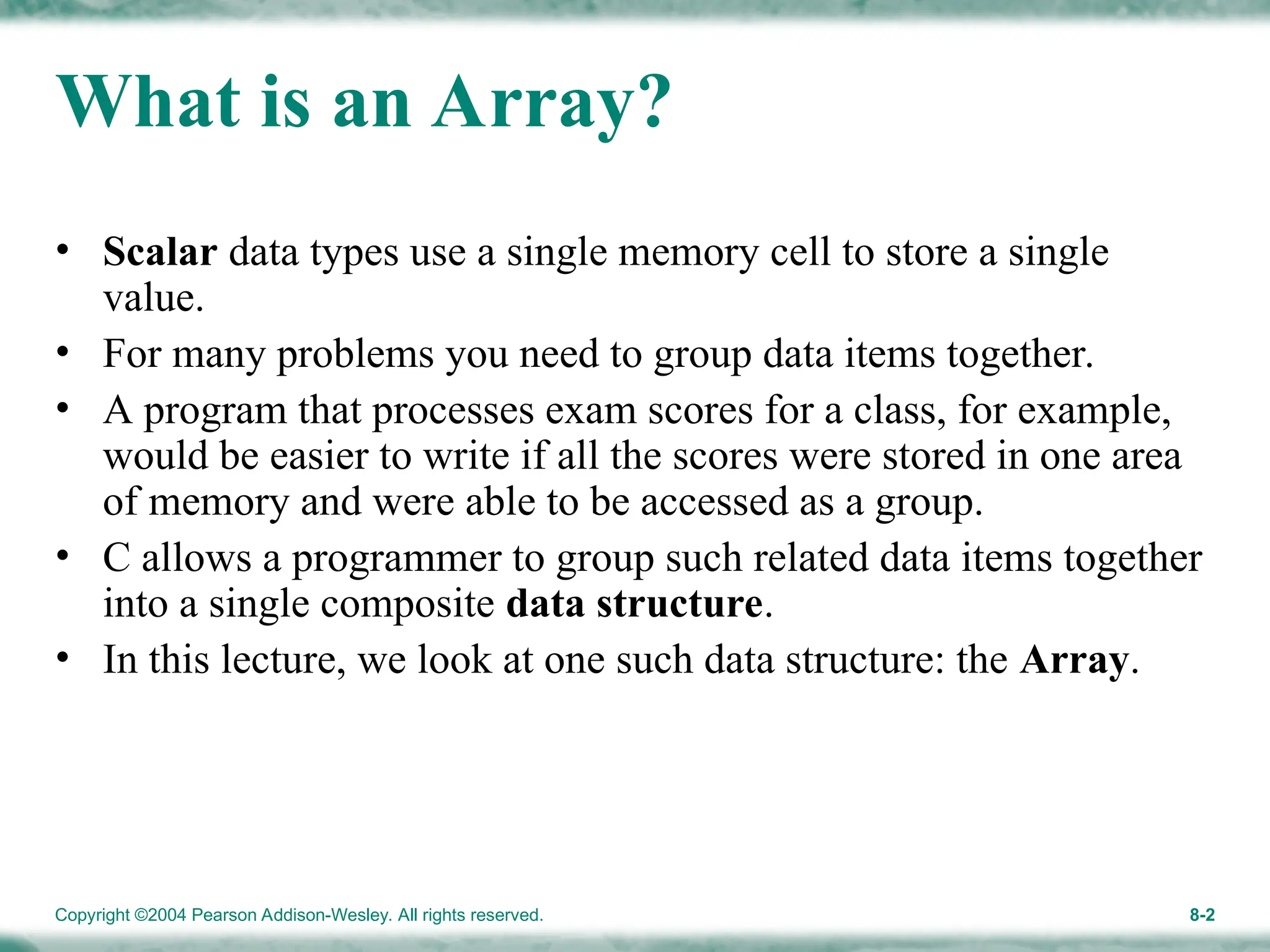 What is an Array?

• Scalar data types use a single memory cell to store a single value.
• For many problems you need to group data items together.
• A program that processes exam scores for a class, for example, would be easier to write if all the scores were stored in one area of memory and were able to be accessed as a group.
• C allows a programmer to group such related data items together into a single composite data structure.
• In this lecture, we look at one such data structure: the Array.

Copyright ©2004 Pearson Addison-Wesley. All rights reserved.

8-2